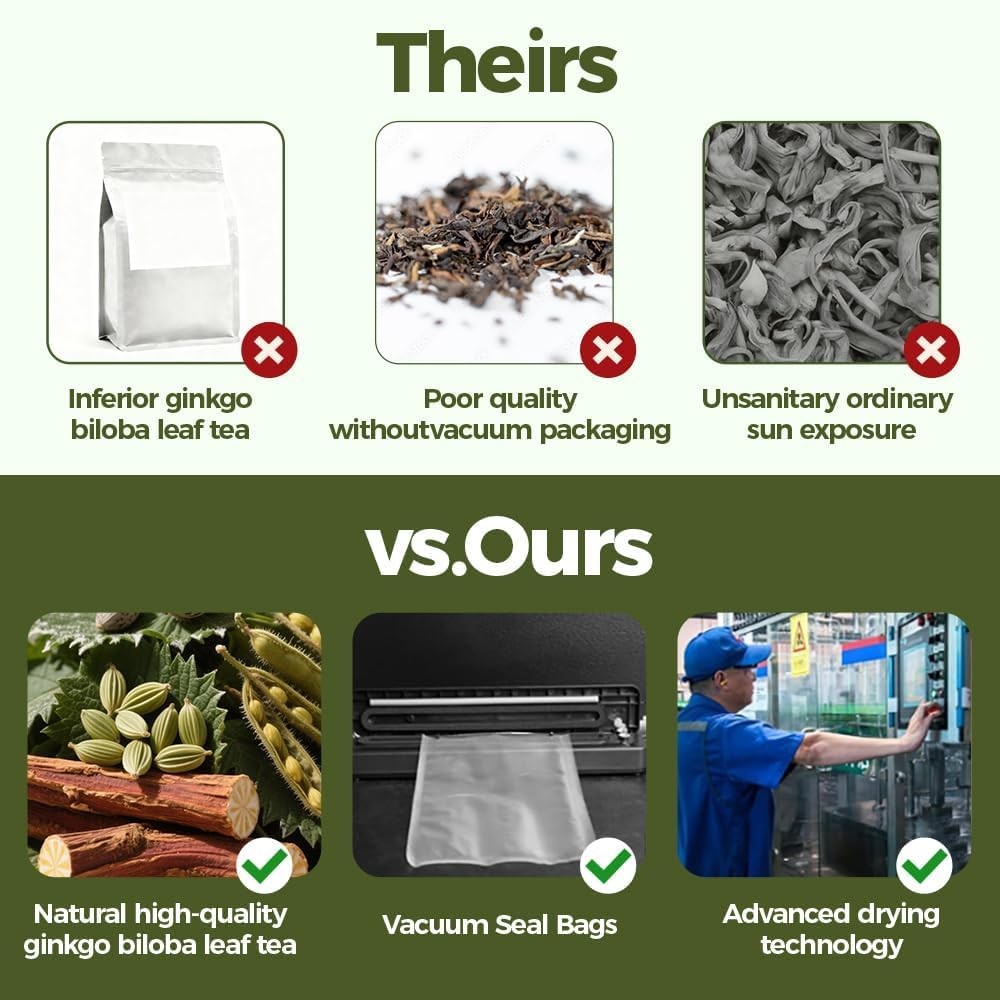 Theirs

Inferior ginkgo biloba leaf tea

Poor quality withoutvacuum packaging

Unsanitary ordinary sun exposure

vs.Ours

Natural high-quality ginkgo biloba leaf tea

Vacuum Seal Bags

Advanced drying technology